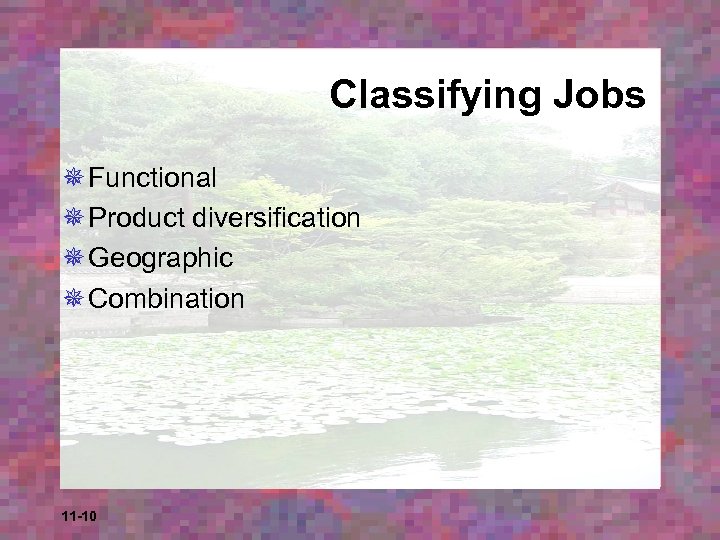 Classifying Jobs

Functional
Product diversification
Geographic
Combination

11-10